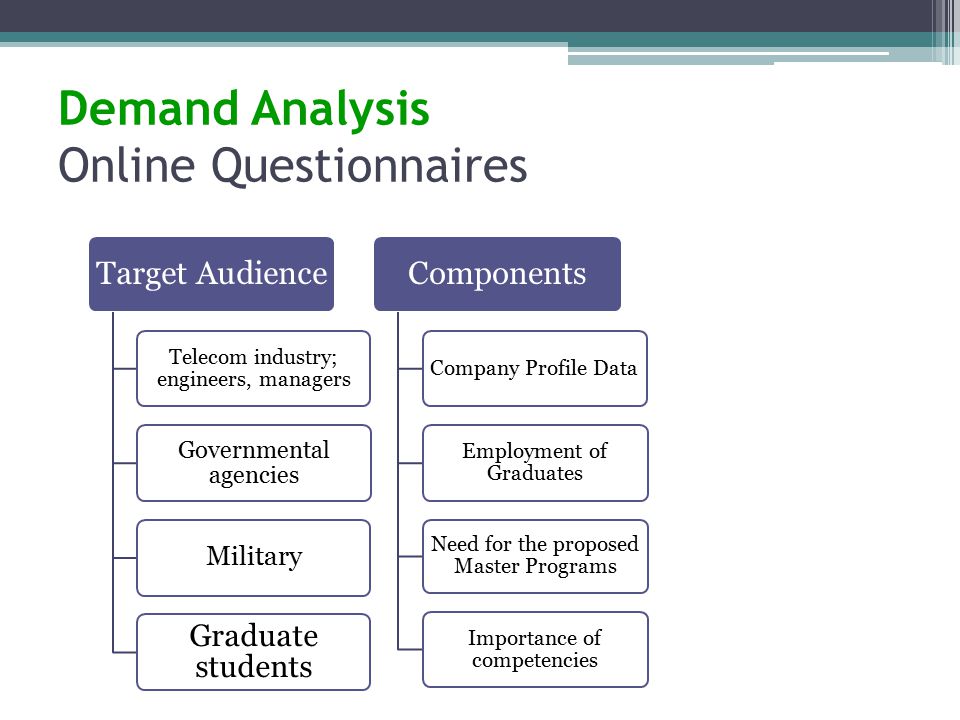 Demand Analysis
Online Questionnaires

Target Audience

Telecom industry; engineers, managers

Governmental agencies

Military

Graduate students

Components

Company Profile Data

Employment of Graduates

Need for the proposed Master Programs

Importance of competencies